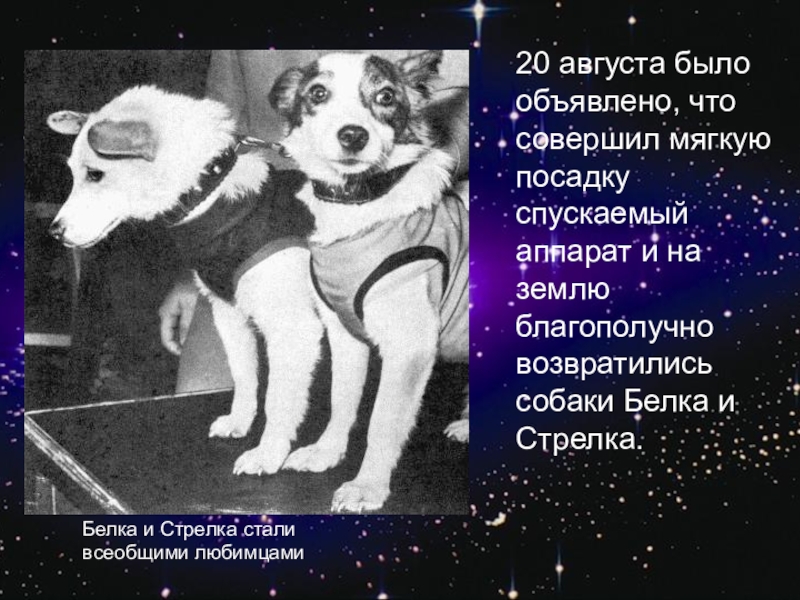 20 августа было объявлено, что совершил мягкую посадку спускаемый аппарат и на землю благополучно возвратились собаки Белка и Стрелка.

Белка и Стрелка стали всеобщими любимцами